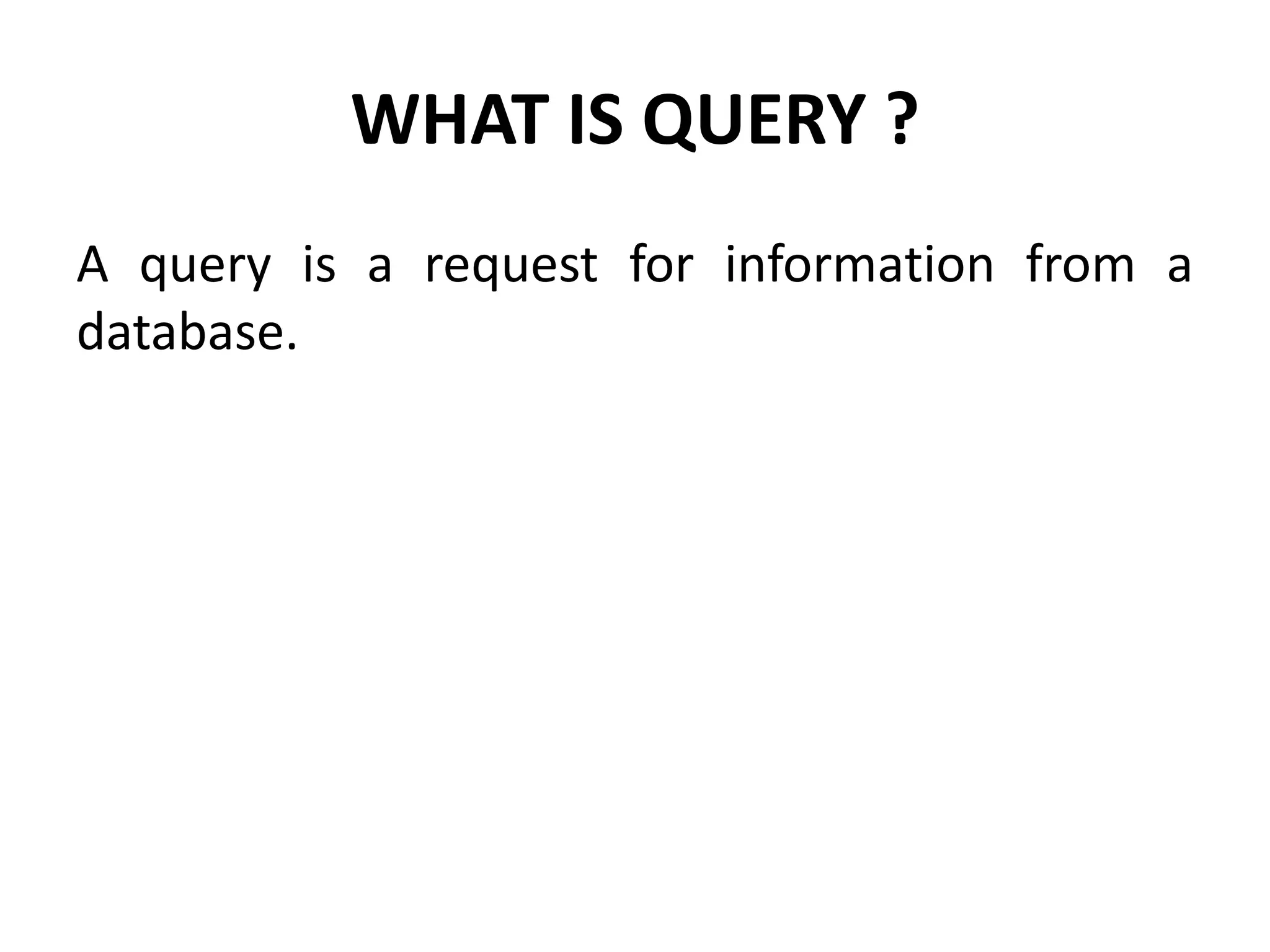 WHAT IS QUERY ?

A query is a request for information from a database.